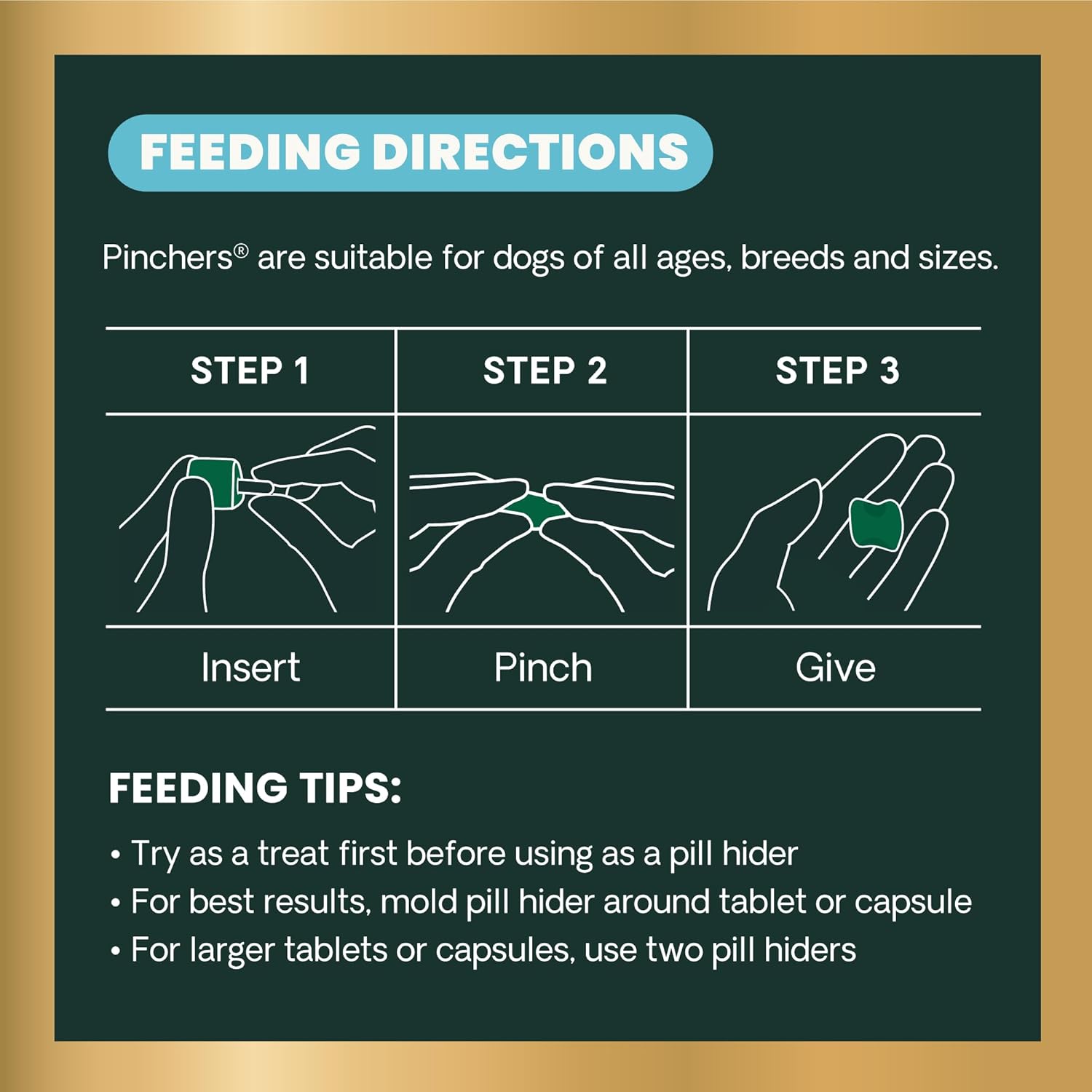 FEEDING DIRECTIONS

Pinchers® are suitable for dogs of all ages, breeds and sizes.

| STEP 1 | STEP 2 | STEP 3 |
|---|---|---|
| Insert | Pinch | Give |

FEEDING TIPS:

• Try as a treat first before using as a pill hider
• For best results, mold pill hider around tablet or capsule
• For larger tablets or capsules, use two pill hiders